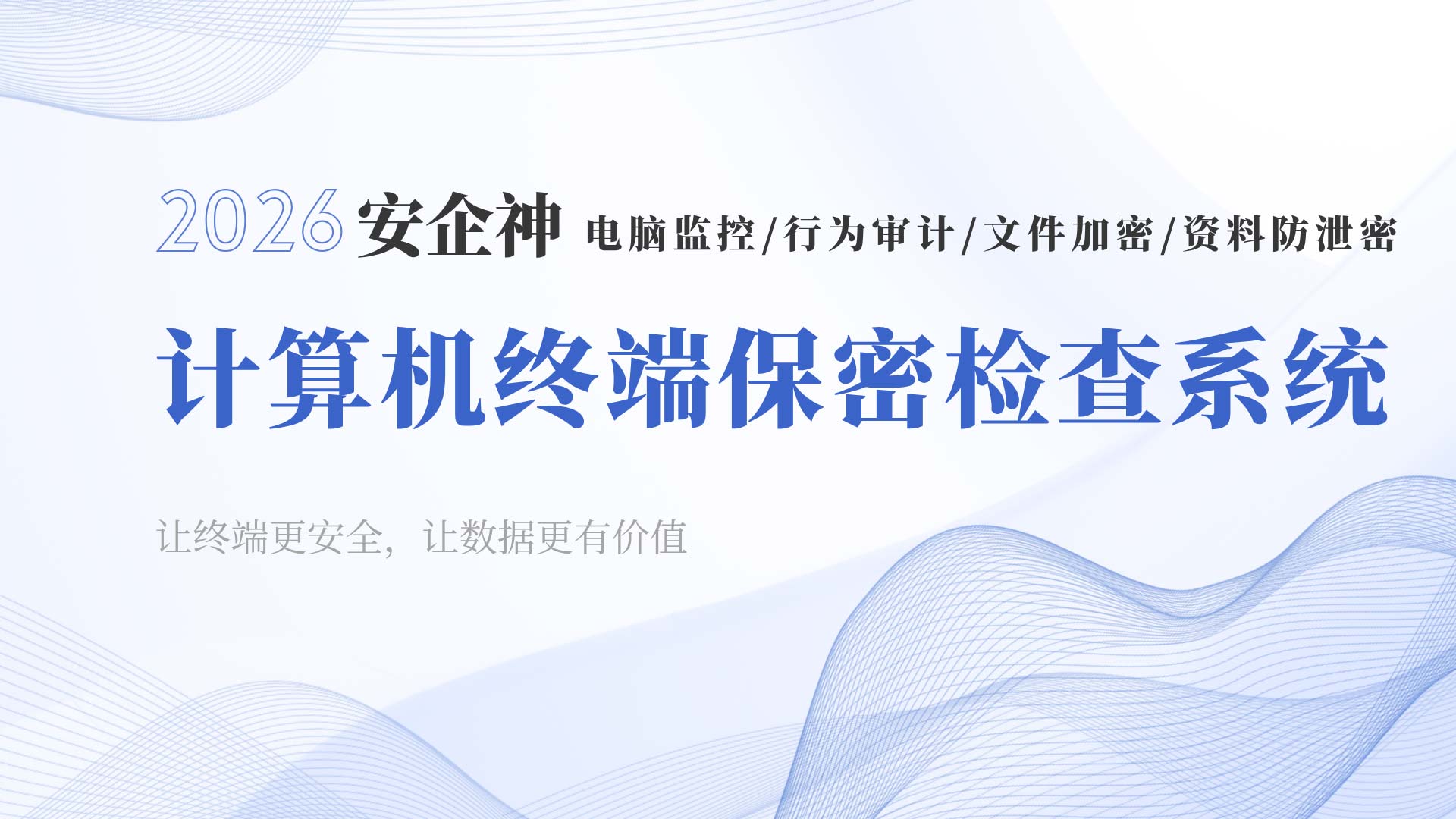 2026安企神 电脑监控/行为审计/文件加密/资料防泄密

计算机终端保密检查系统

让终端更安全，让数据更有价值